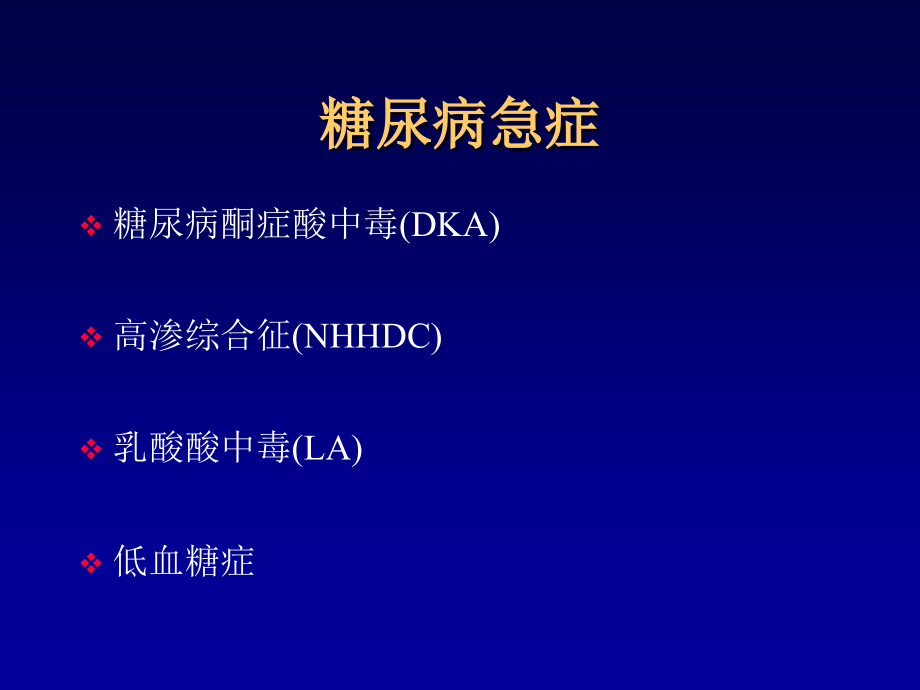 糖尿病急症

❖ 糖尿病酮症酸中毒(DKA)

❖ 高渗综合征(NHHDC)

❖ 乳酸酸中毒(LA)

❖ 低血糖症